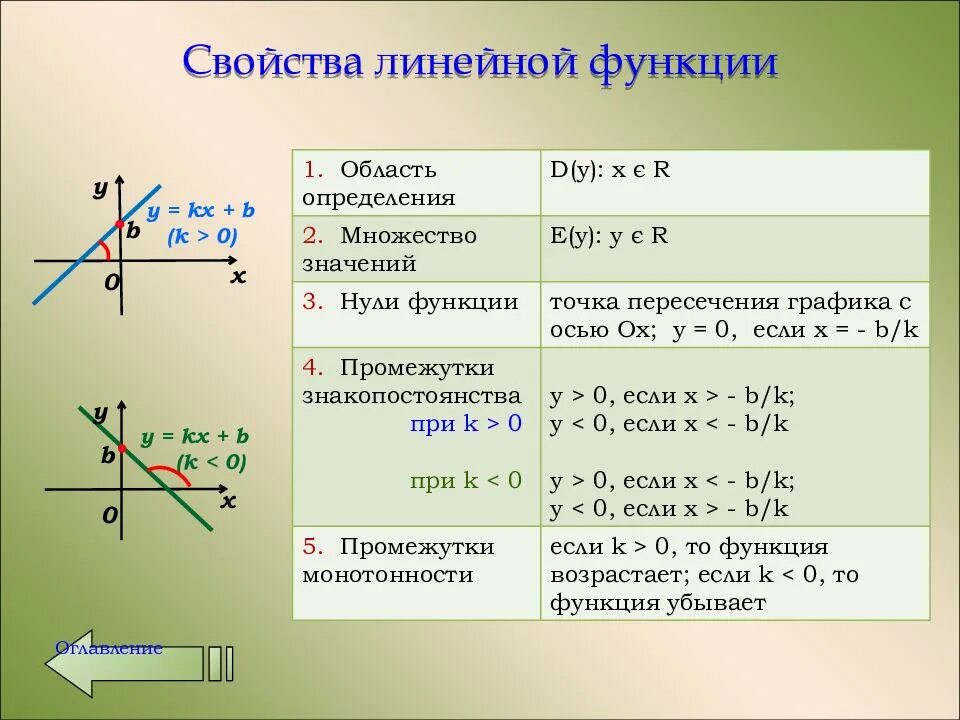 Свойства линейной функции

y
y = kx + b
(k > 0)
b
0
x

y
y = kx + b
(k < 0)
b
0
x

| | |
|---|---|
| 1. Область определения | D(y): x є R |
| 2. Множество значений | E(y): y є R |
| 3. Нули функции | точка пересечения графика с осью Ox; y = 0, если x = - b/k |
| 4. Промежутки знакопостоянства при k > 0 при k < 0 | y > 0, если x > - b/k; y < 0, если x < - b/k y > 0, если x < - b/k; y < 0, если x > - b/k |
| 5. Промежутки монотонности | если k > 0, то функция возрастает; если k < 0, то функция убывает |

Оглавление